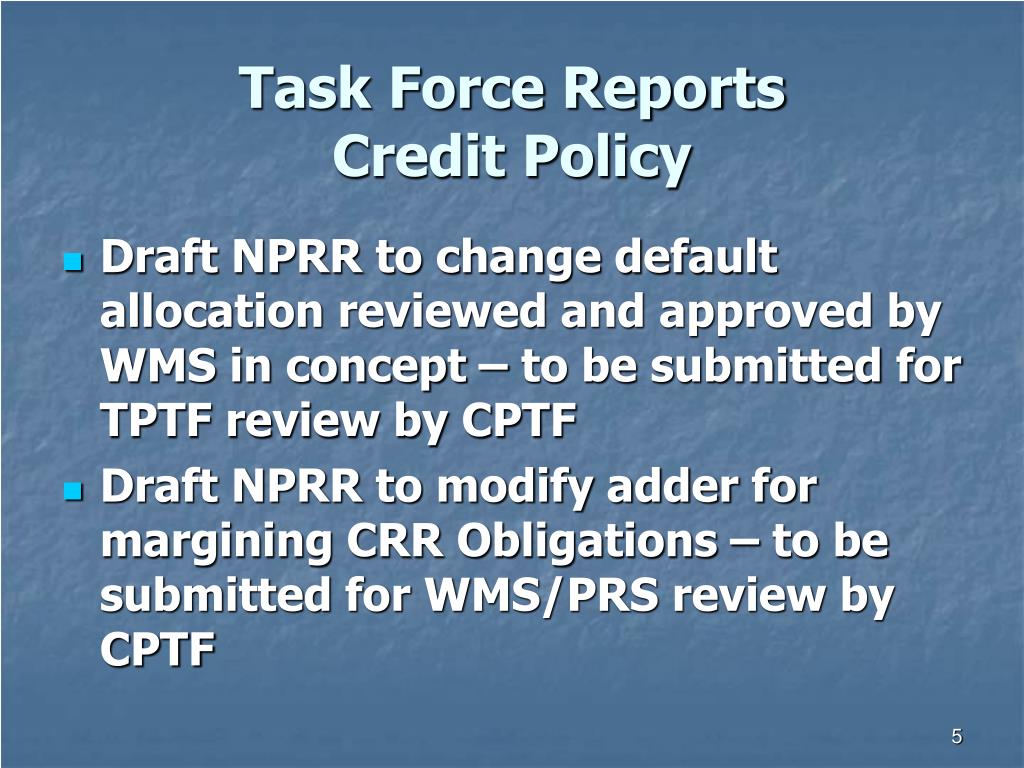 Task Force Reports
Credit Policy

- Draft NPRR to change default allocation reviewed and approved by WMS in concept – to be submitted for TPTF review by CPTF
- Draft NPRR to modify adder for margining CRR Obligations – to be submitted for WMS/PRS review by CPTF

5